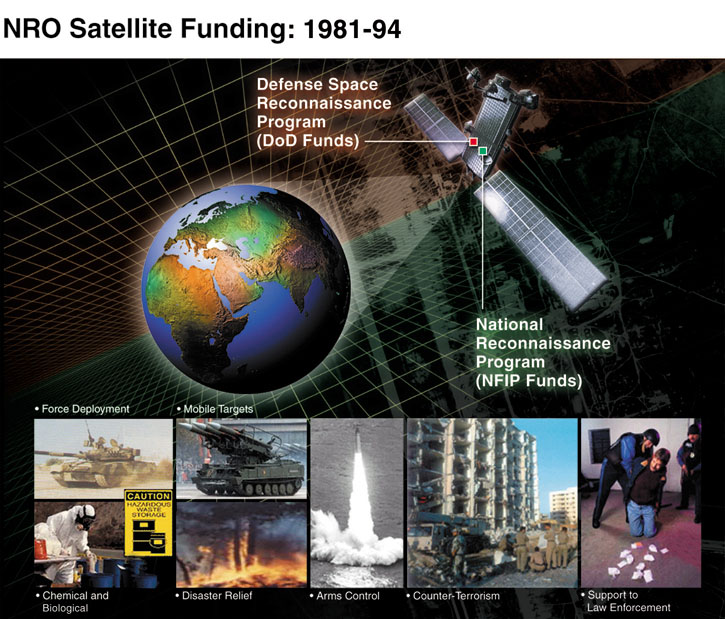 NRO Satellite Funding: 1981-94

Defense Space Reconnaissance Program (DoD Funds)

National Reconnaissance Program (NFIP Funds)

• Force Deployment

• Mobile Targets

CAUTION HAZARDOUS WASTE STORAGE

• Chemical and Biological

• Disaster Relief

• Arms Control

• Counter-Terrorism

• Support to Law Enforcement